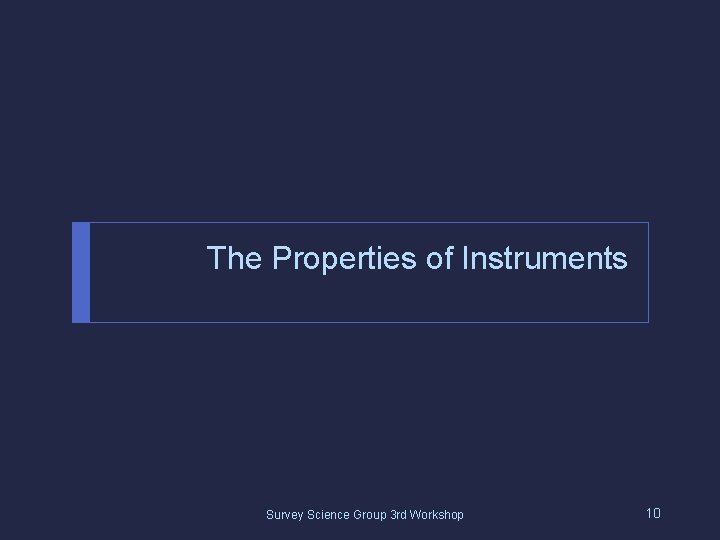 The Properties of Instruments

Survey Science Group 3rd Workshop

10